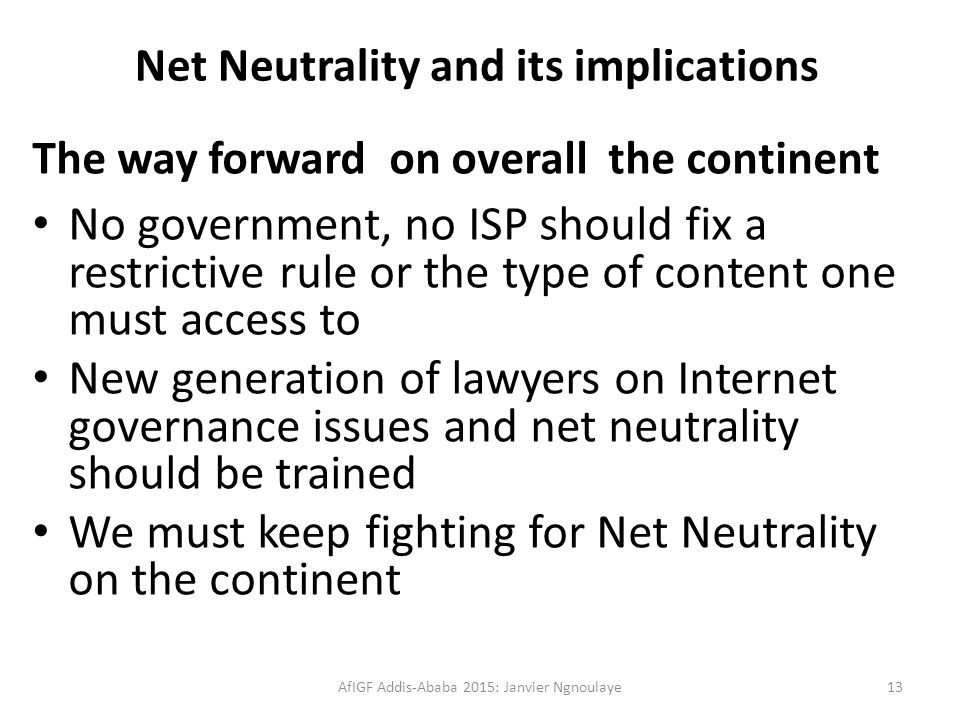 Net Neutrality and its implications

The way forward on overall the continent

• No government, no ISP should fix a restrictive rule or the type of content one must access to
• New generation of lawyers on Internet governance issues and net neutrality should be trained
• We must keep fighting for Net Neutrality on the continent

AfIGF Addis-Ababa 2015: Janvier Ngnoulaye

13